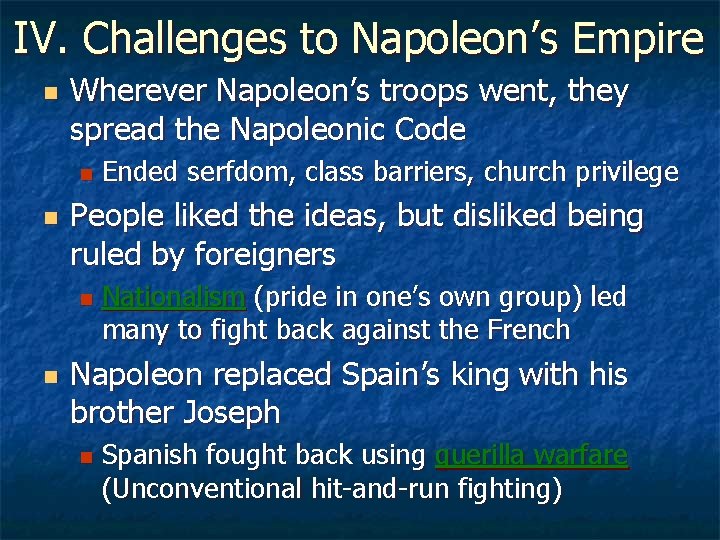 IV. Challenges to Napoleon's Empire

Wherever Napoleon's troops went, they spread the Napoleonic Code

Ended serfdom, class barriers, church privilege

People liked the ideas, but disliked being ruled by foreigners

Nationalism (pride in one's own group) led many to fight back against the French

Napoleon replaced Spain's king with his brother Joseph

Spanish fought back using guerilla warfare (Unconventional hit-and-run fighting)